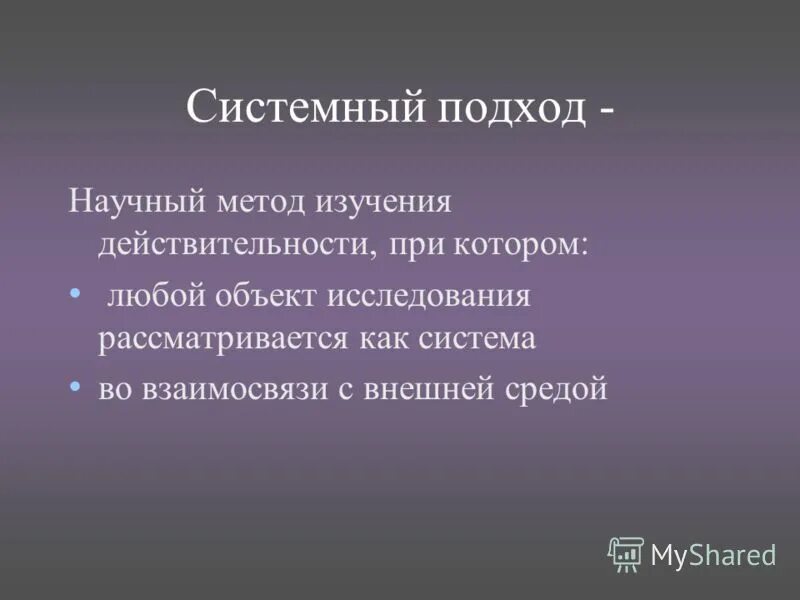 Системный подход -

Научный метод изучения действительности, при котором:

• любой объект исследования рассматривается как система

• во взаимосвязи с внешней средой

MyShared